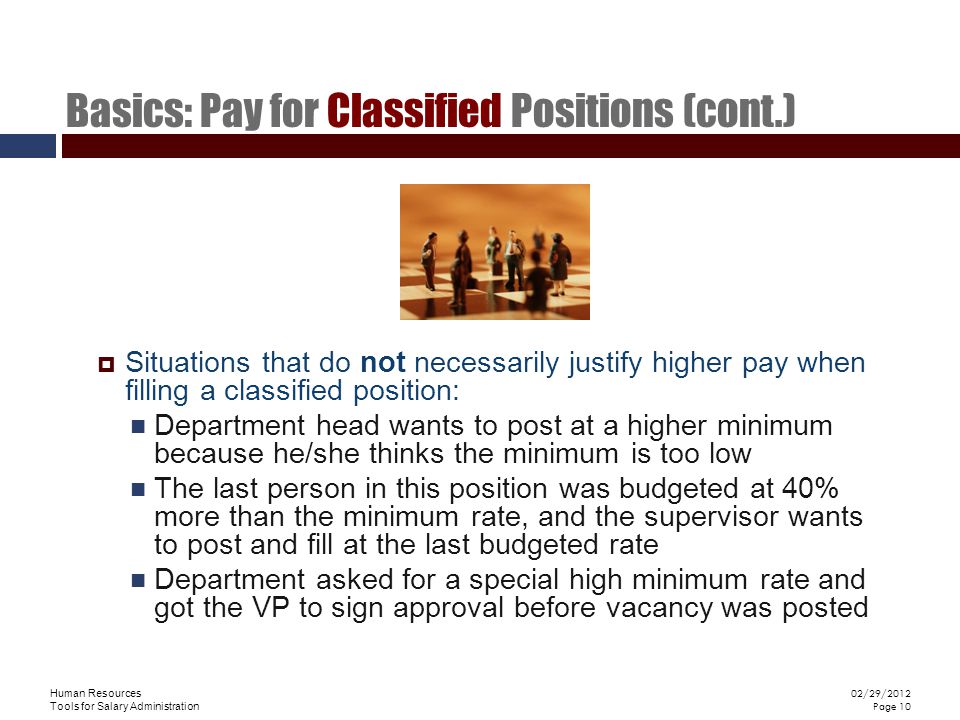 Basics: Pay for Classified Positions (cont.)

Situations that do not necessarily justify higher pay when filling a classified position:

Department head wants to post at a higher minimum because he/she thinks the minimum is too low

The last person in this position was budgeted at 40% more than the minimum rate, and the supervisor wants to post and fill at the last budgeted rate

Department asked for a special high minimum rate and got the VP to sign approval before vacancy was posted

Human Resources
Tools for Salary Administration

02/29/2012
Page 10